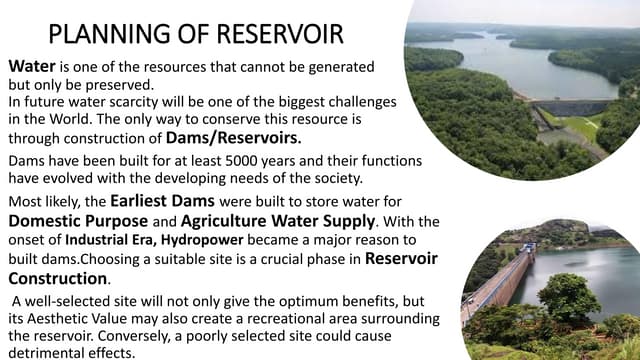 PLANNING OF RESERVOIR

Water is one of the resources that cannot be generated but only be preserved.
In future water scarcity will be one of the biggest challenges in the World. The only way to conserve this resource is through construction of Dams/Reservoirs.

Dams have been built for at least 5000 years and their functions have evolved with the developing needs of the society.

Most likely, the Earliest Dams were built to store water for Domestic Purpose and Agriculture Water Supply. With the onset of Industrial Era, Hydropower became a major reason to built dams.Choosing a suitable site is a crucial phase in Reservoir Construction.

A well-selected site will not only give the optimum benefits, but its Aesthetic Value may also create a recreational area surrounding the reservoir. Conversely, a poorly selected site could cause detrimental effects.